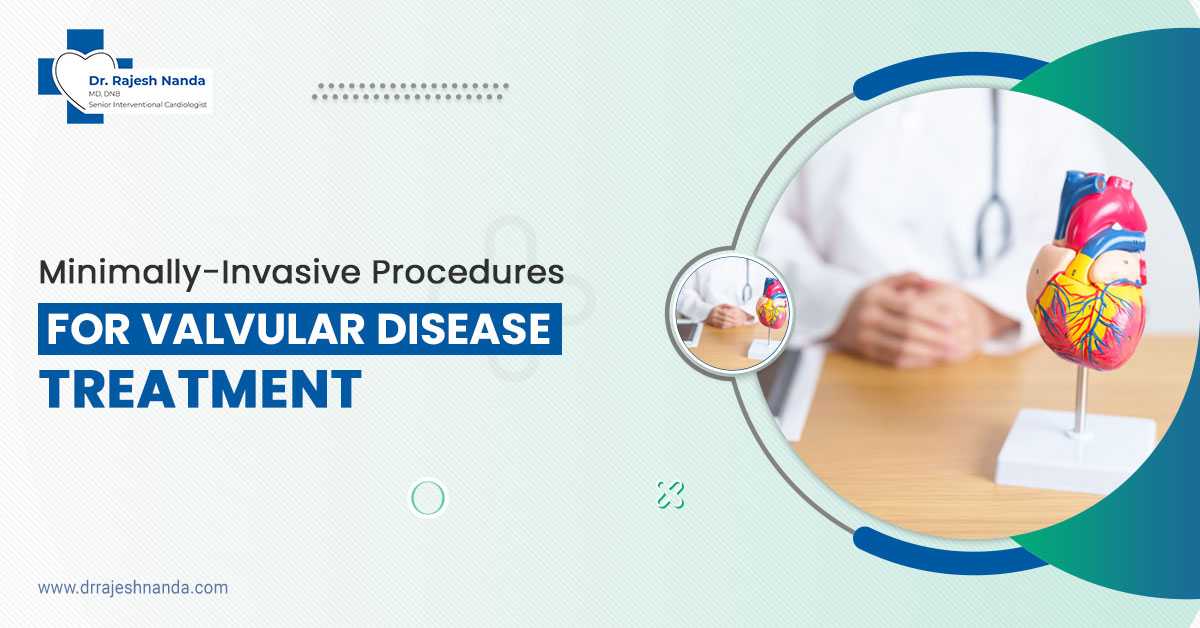 Dr. Rajesh Nanda
MD, DNB
Senior Interventional Cardiologist

Minimally-Invasive Procedures
FOR VALVULAR DISEASE
TREATMENT

www.drrajeshnanda.com